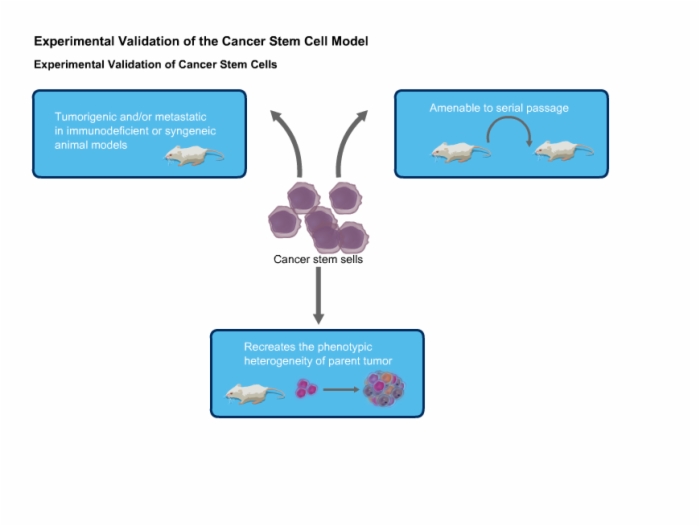 Experimental Validation of the Cancer Stem Cell Model

Experimental Validation of Cancer Stem Cells

Tumorigenic and/or metastatic in immunodeficient or syngeneic animal models

Amenable to serial passage

Cancer stem sells

Recreates the phenotypic heterogeneity of parent tumor